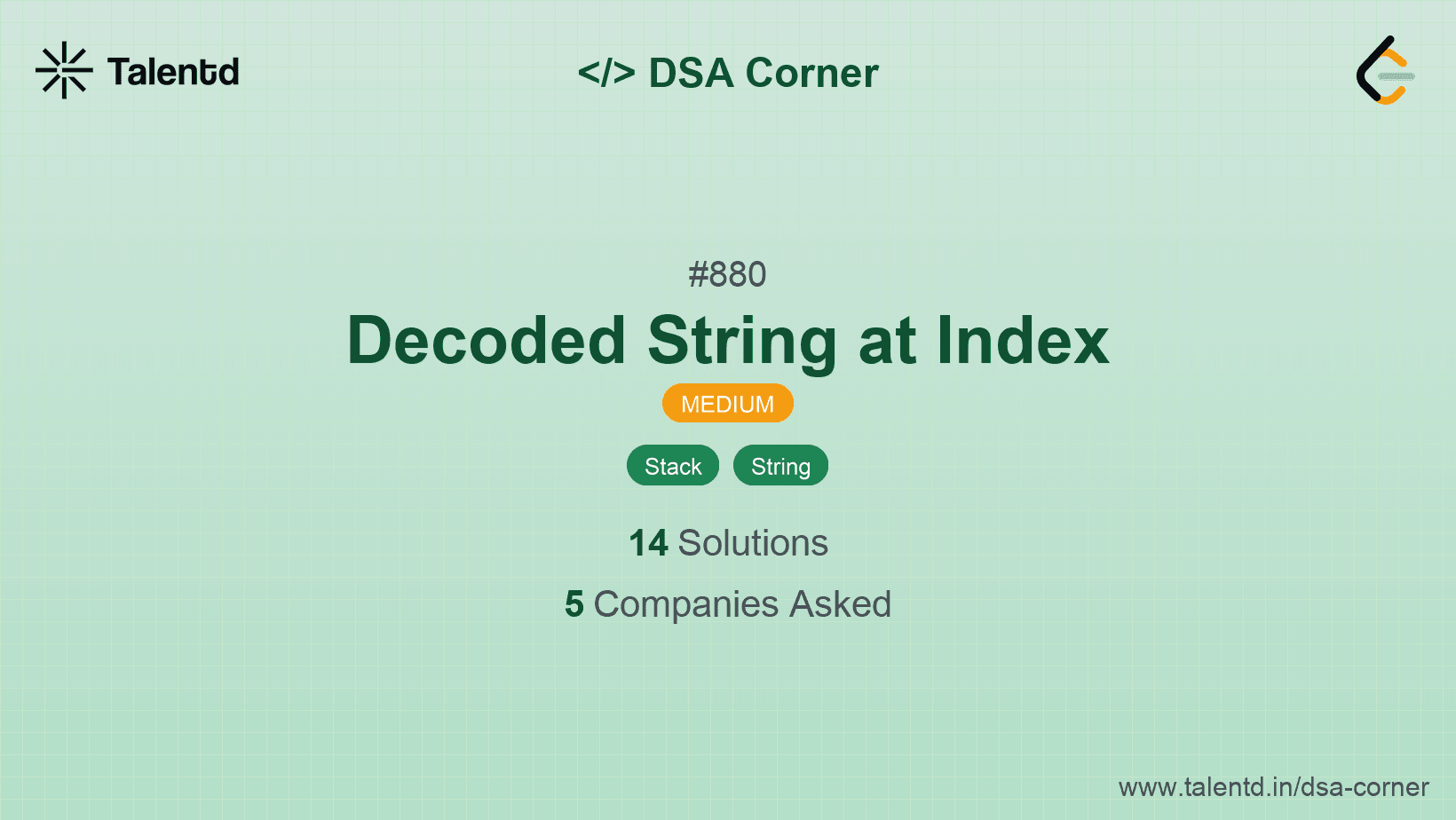 Talentd

</> DSA Corner

#880

Decoded String at Index

MEDIUM

Stack String

14 Solutions

5 Companies Asked

www.talentd.in/dsa-corner